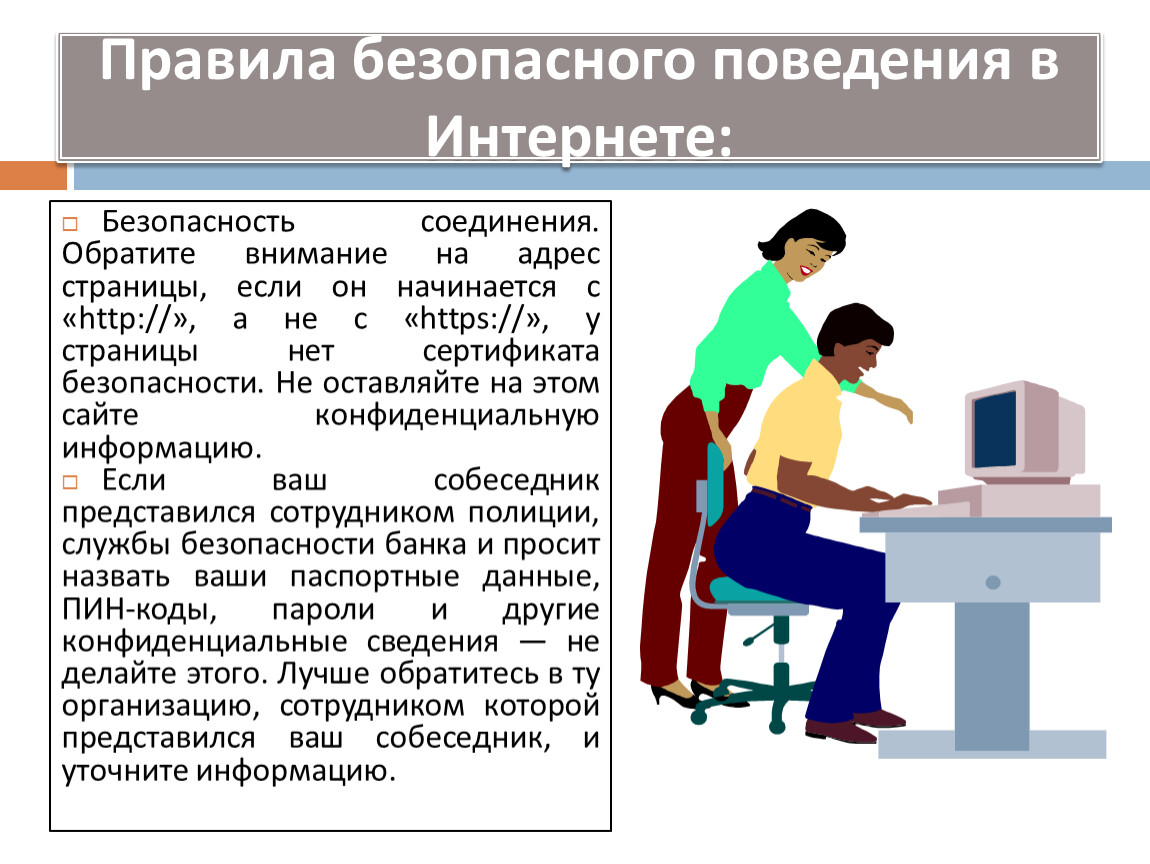 Правила безопасного поведения в Интернете:

Безопасность соединения. Обратите внимание на адрес страницы, если он начинается с «http://», а не с «https://», у страницы нет сертификата безопасности. Не оставляйте на этом сайте конфиденциальную информацию.

Если ваш собеседник представился сотрудником полиции, службы безопасности банка и просит назвать ваши паспортные данные, ПИН-коды, пароли и другие конфиденциальные сведения — не делайте этого. Лучше обратитесь в ту организацию, сотрудником которой представился ваш собеседник, и уточните информацию.